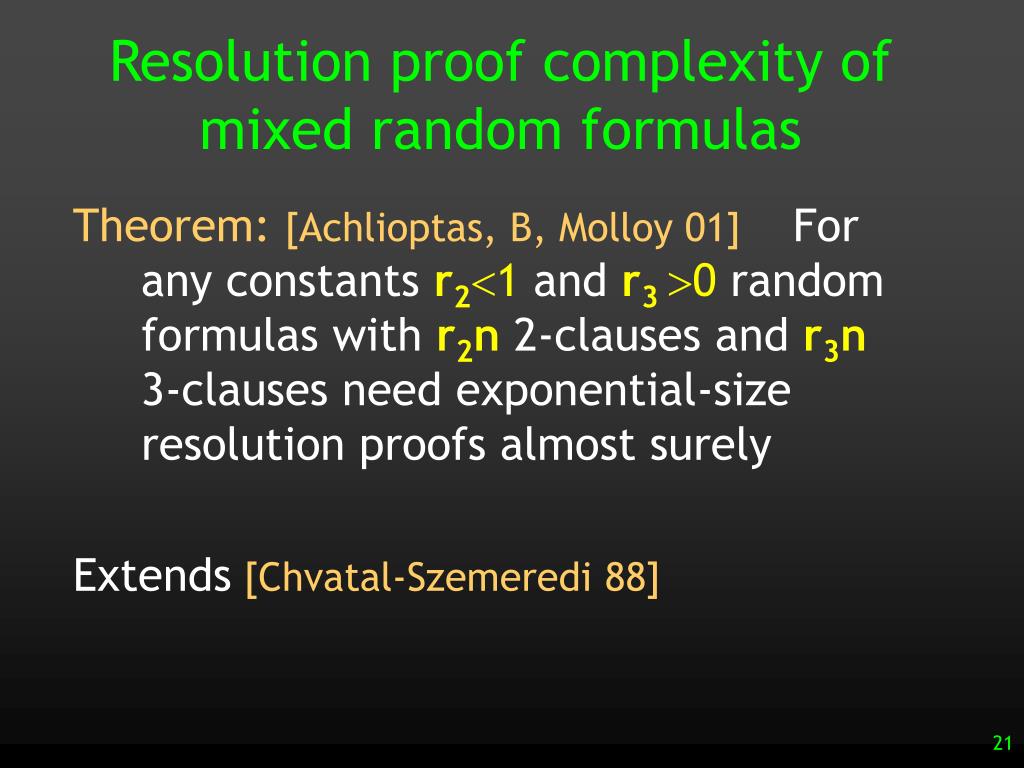 Resolution proof complexity of mixed random formulas

Theorem: [Achlioptas, B, Molloy 01] For any constants $r_2<1$ and $r_3>0$ random formulas with $r_2n$ 2-clauses and $r_3n$ 3-clauses need exponential-size resolution proofs almost surely

Extends [Chvatal-Szemeredi 88]

21